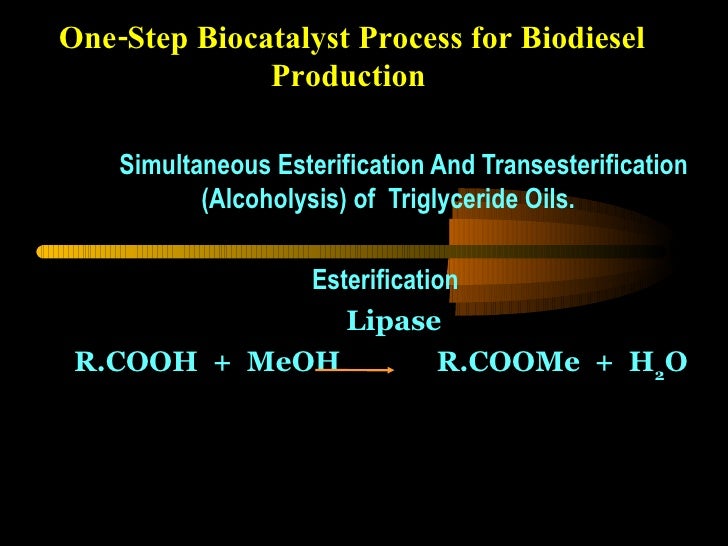 One-Step Biocatalyst Process for Biodiesel Production

Simultaneous Esterification And Transesterification (Alcoholysis) of Triglyceride Oils.

Esterification

Lipase

$R.COOH + MeOH \rightarrow R.COOMe + H_2O$